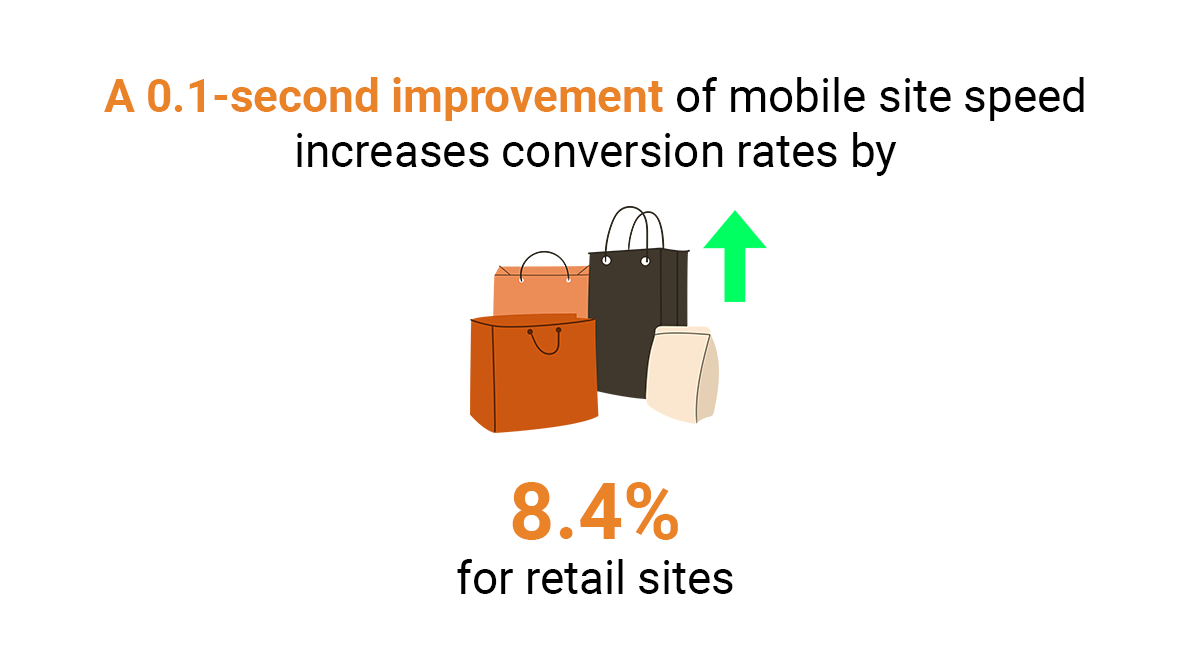 A 0.1-second improvement of mobile site speed increases conversion rates by

8.4%
for retail sites